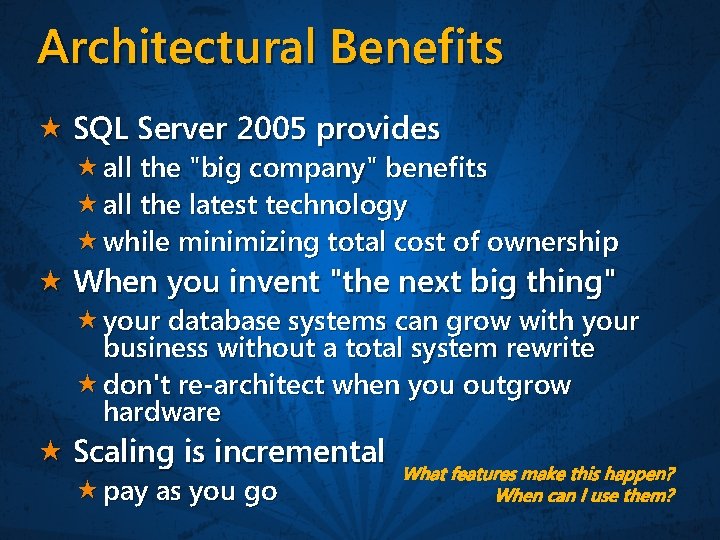 Architectural Benefits

★ SQL Server 2005 provides

★ all the "big company" benefits

★ all the latest technology

★ while minimizing total cost of ownership

★ When you invent "the next big thing"

★ your database systems can grow with your business without a total system rewrite

★ don't re-architect when you outgrow hardware

★ Scaling is incremental

★ pay as you go

What features make this happen?
When can I use them?